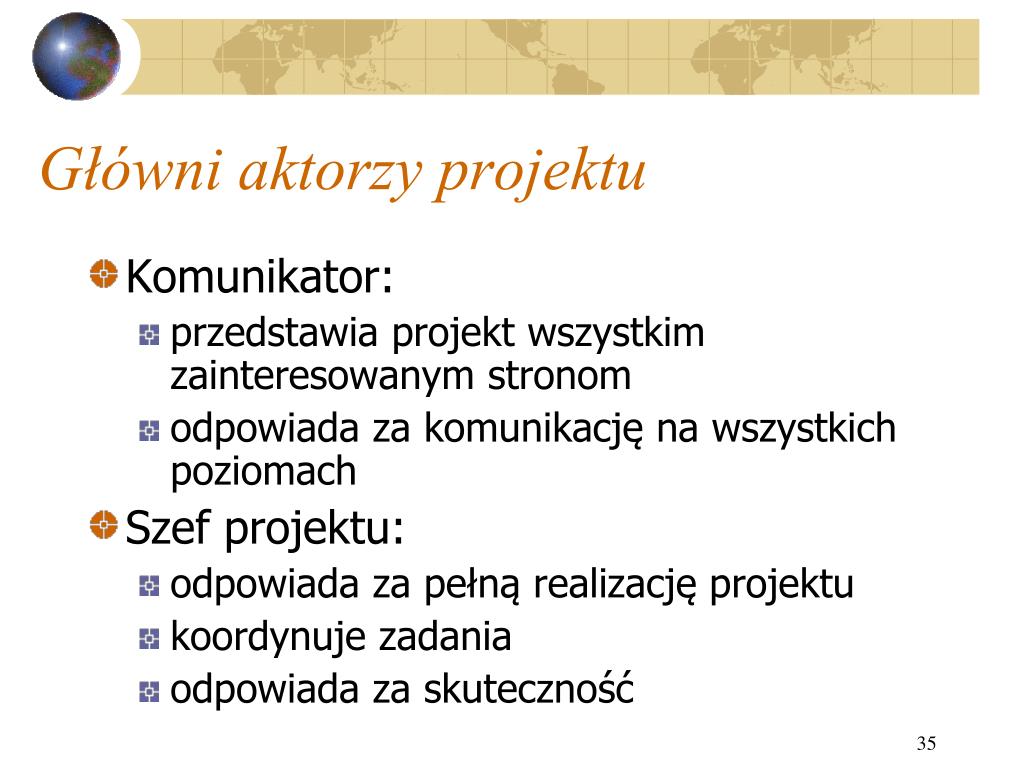 Główni aktorzy projektu

Komunikator:

przedstawia projekt wszystkim zainteresowanym stronom

odpowiada za komunikację na wszystkich poziomach

Szef projektu:

odpowiada za pełną realizację projektu

koordynuje zadania

odpowiada za skuteczność

35